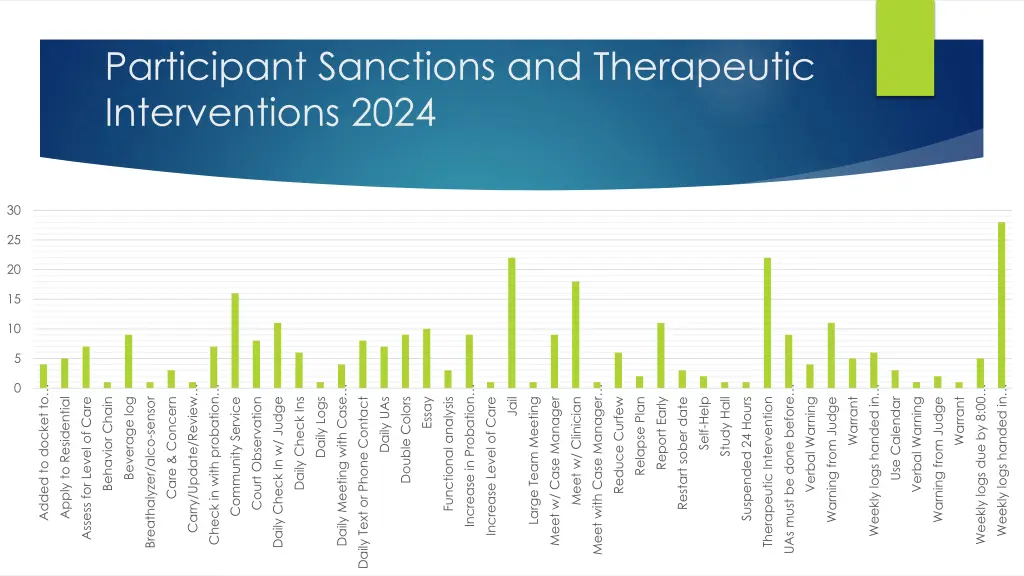 Participant Sanctions and Therapeutic Interventions 2024

30
25
20
15
10
5
0

Added to docket to...
Apply to Residential
Assess for Level of Care
Behavior Chain
Beverage log
Breathalyzer/alco-sensor
Care & Concern
Carry/Update/Review...
Check in with probation...
Community Service
Court Observation
Daily Check In w/ Judge
Daily Check Ins
Daily Logs
Daily Meeting with Case...
Daily Text or Phone Contact
Daily UAs
Double Colors
Essay
Functional analysis
Increase in Probation...
Increase Level of Care
Jail
Large Team Meeting
Meet w/ Case Manager
Meet w/ Clinician
Meet with Case Manager...
Reduce Curfew
Relapse Plan
Report Early
Restart sober date
Self-Help
Study Hall
Suspended 24 Hours
Therapeutic Intervention
UAs must be done before...
Verbal Warning
Warning from Judge
Warrant
Weekly logs handed in...
Use Calendar
Verbal Warning
Warning from Judge
Warrant
Weekly logs due by 8:00...
Weekly logs handed in...